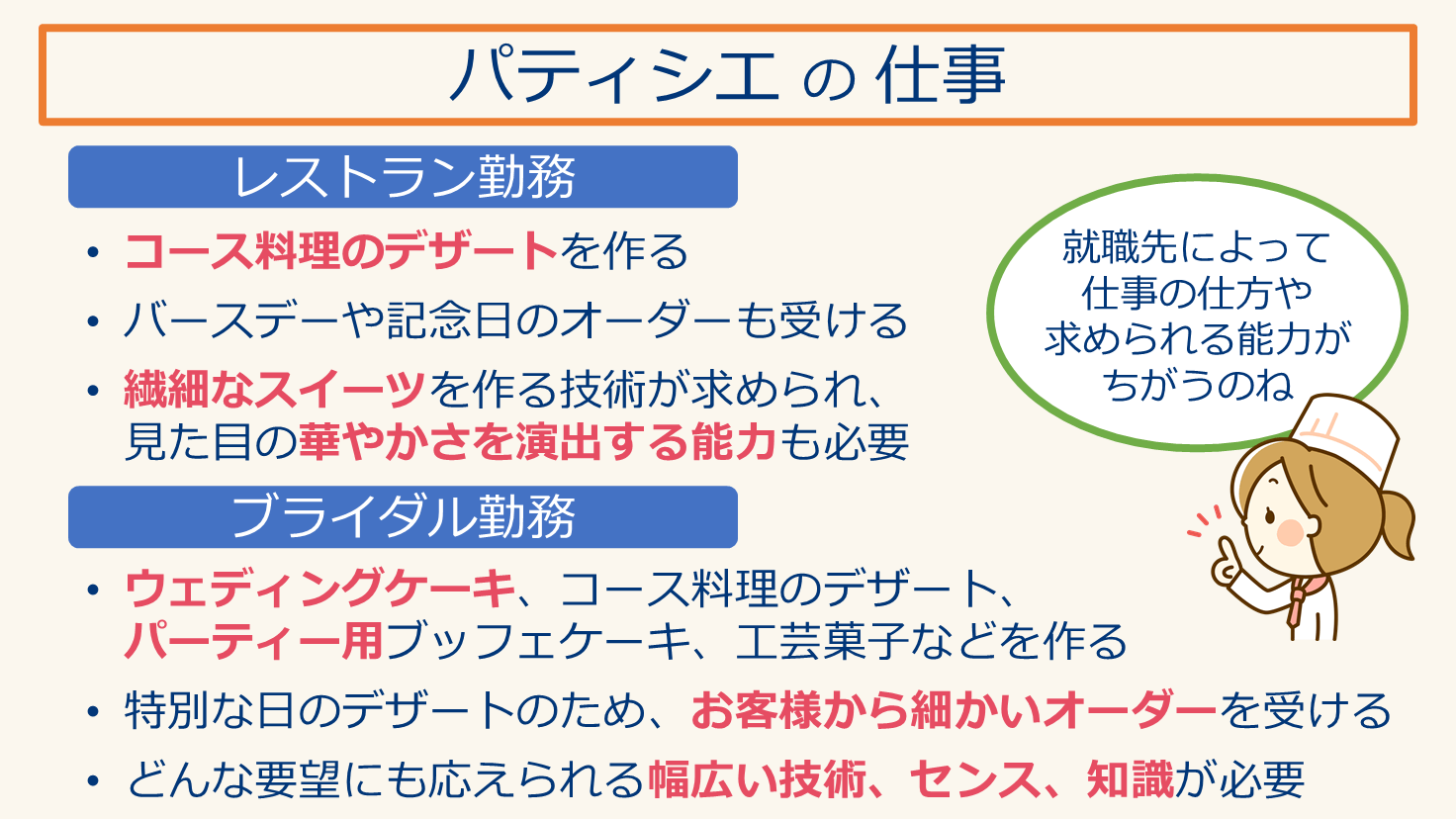 パティシエ の 仕事

レストラン勤務

• コース料理のデザートを作る
• バースデーや記念日のオーダーも受ける
• 繊細なスイーツを作る技術が求められ、見た目の華やかさを演出する能力も必要

ブライダル勤務

• ウェディングケーキ、コース料理のデザート、パーティー用ブッフェケーキ、工芸菓子などを作る
• 特別な日のデザートのため、お客様から細かいオーダーを受ける
• どんな要望にも応えられる幅広い技術、センス、知識が必要

就職先によって仕事の仕方や求められる能力がちがうのね